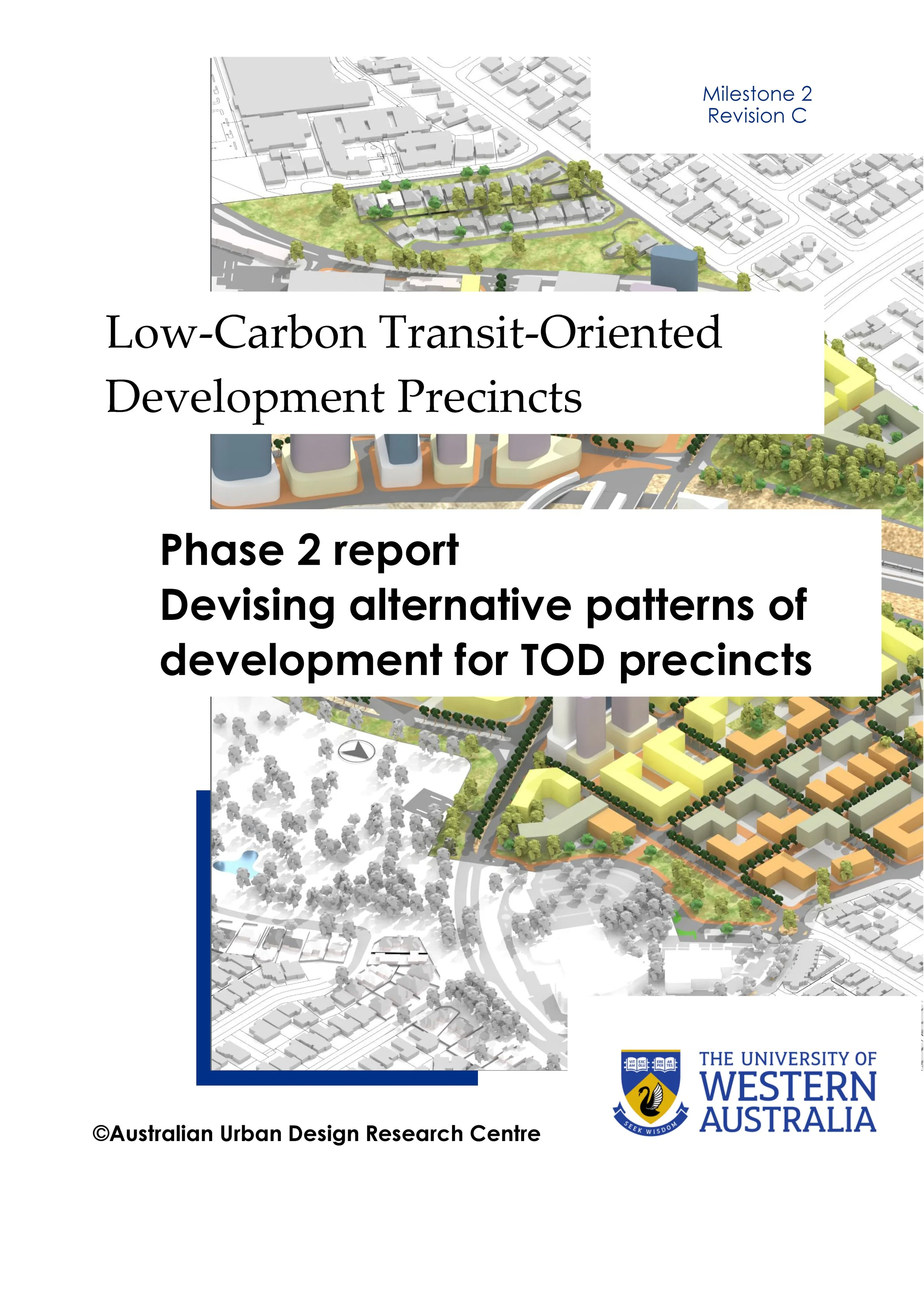 Milestone 2
Revision C

Low-Carbon Transit-Oriented Development Precincts

Phase 2 report
Devising alternative patterns of development for TOD precincts

©Australian Urban Design Research Centre

SEEK WISDOM

THE UNIVERSITY OF
WESTERN
AUSTRALIA